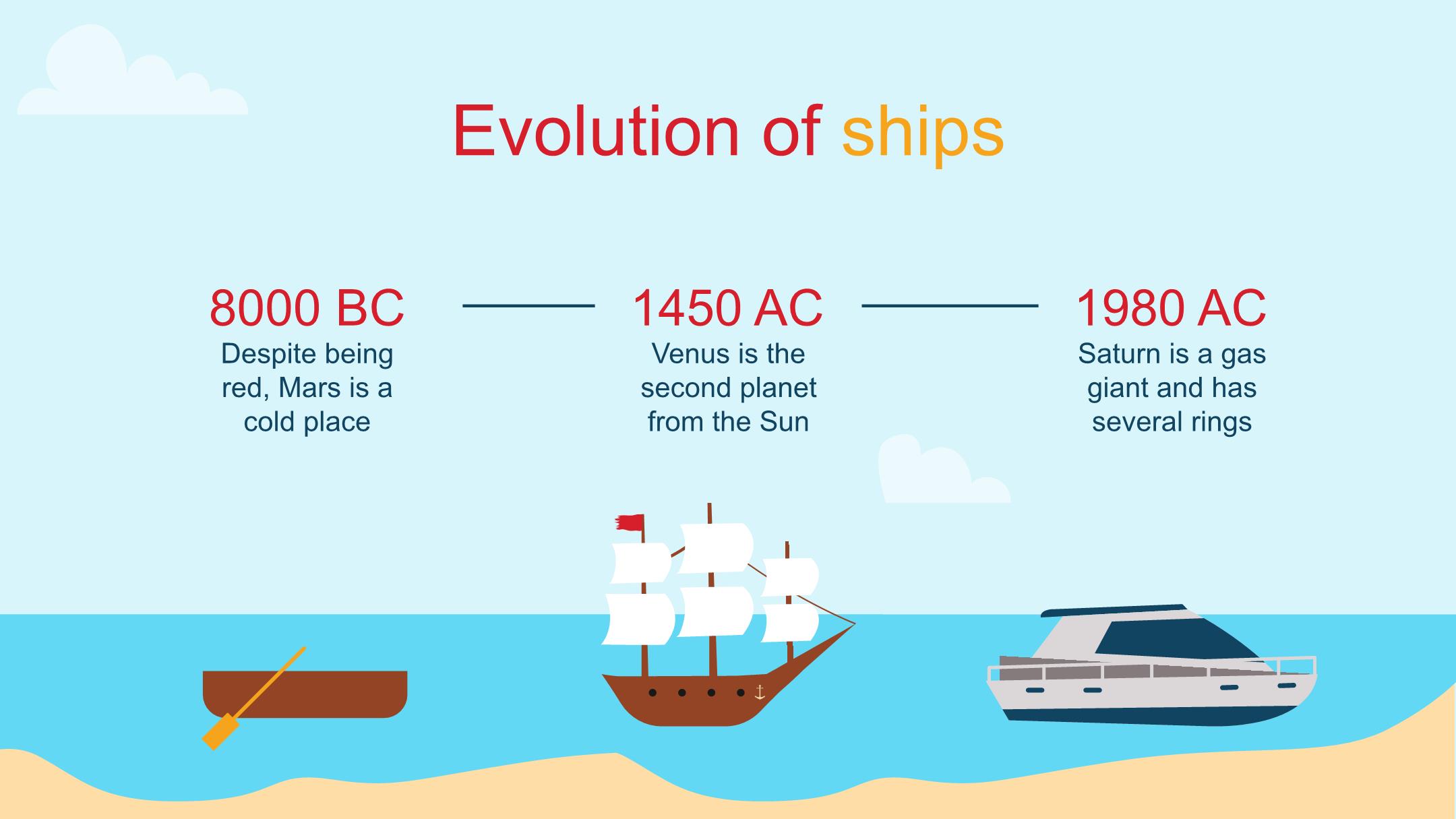 Evolution of ships

8000 BC
Despite being red, Mars is a cold place

1450 AC
Venus is the second planet from the Sun

1980 AC
Saturn is a gas giant and has several rings